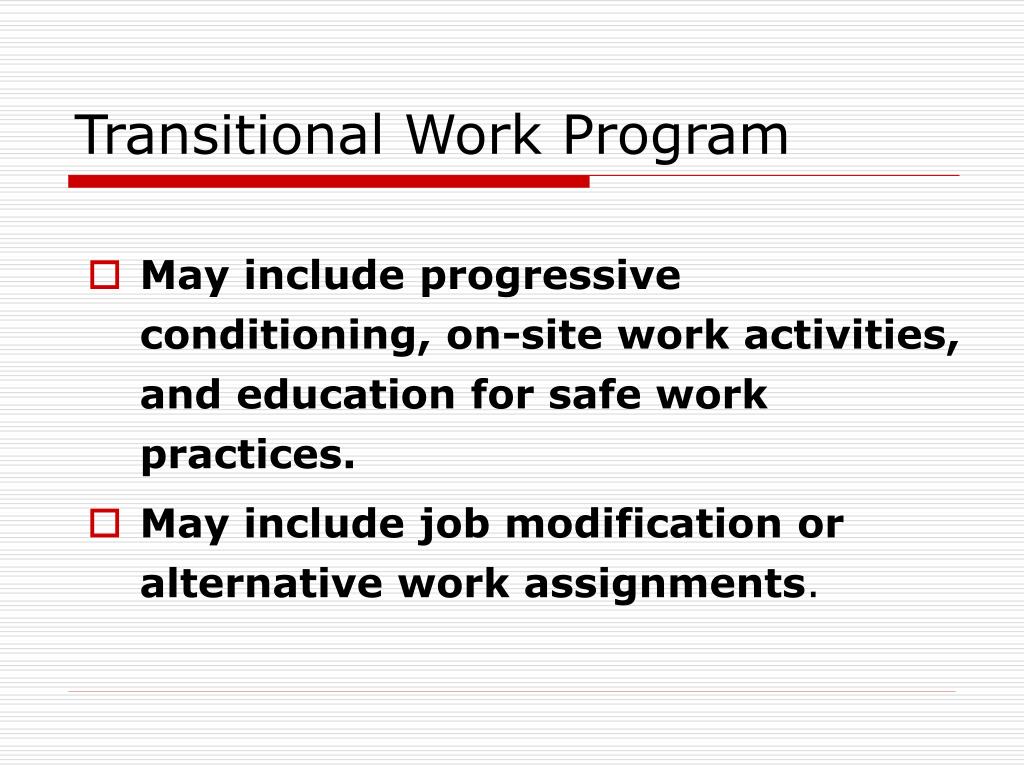 Transitional Work Program

May include progressive conditioning, on-site work activities, and education for safe work practices.

May include job modification or alternative work assignments.